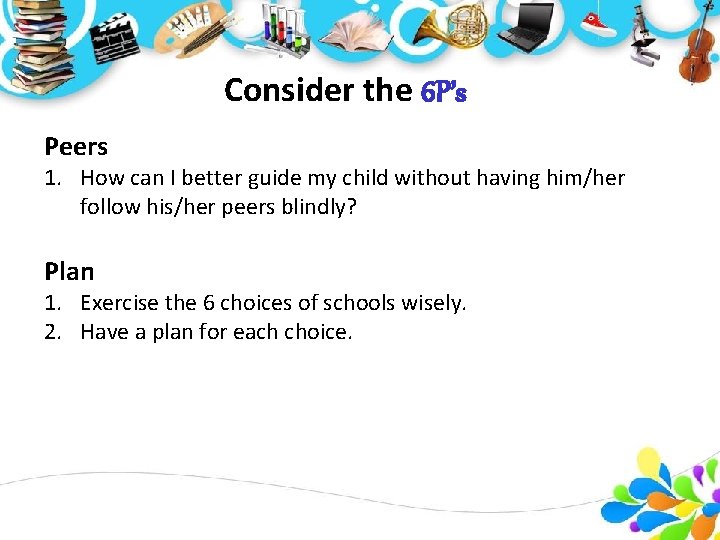 Consider the 6P's

Peers

1. How can I better guide my child without having him/her follow his/her peers blindly?

Plan

1. Exercise the 6 choices of schools wisely.
2. Have a plan for each choice.